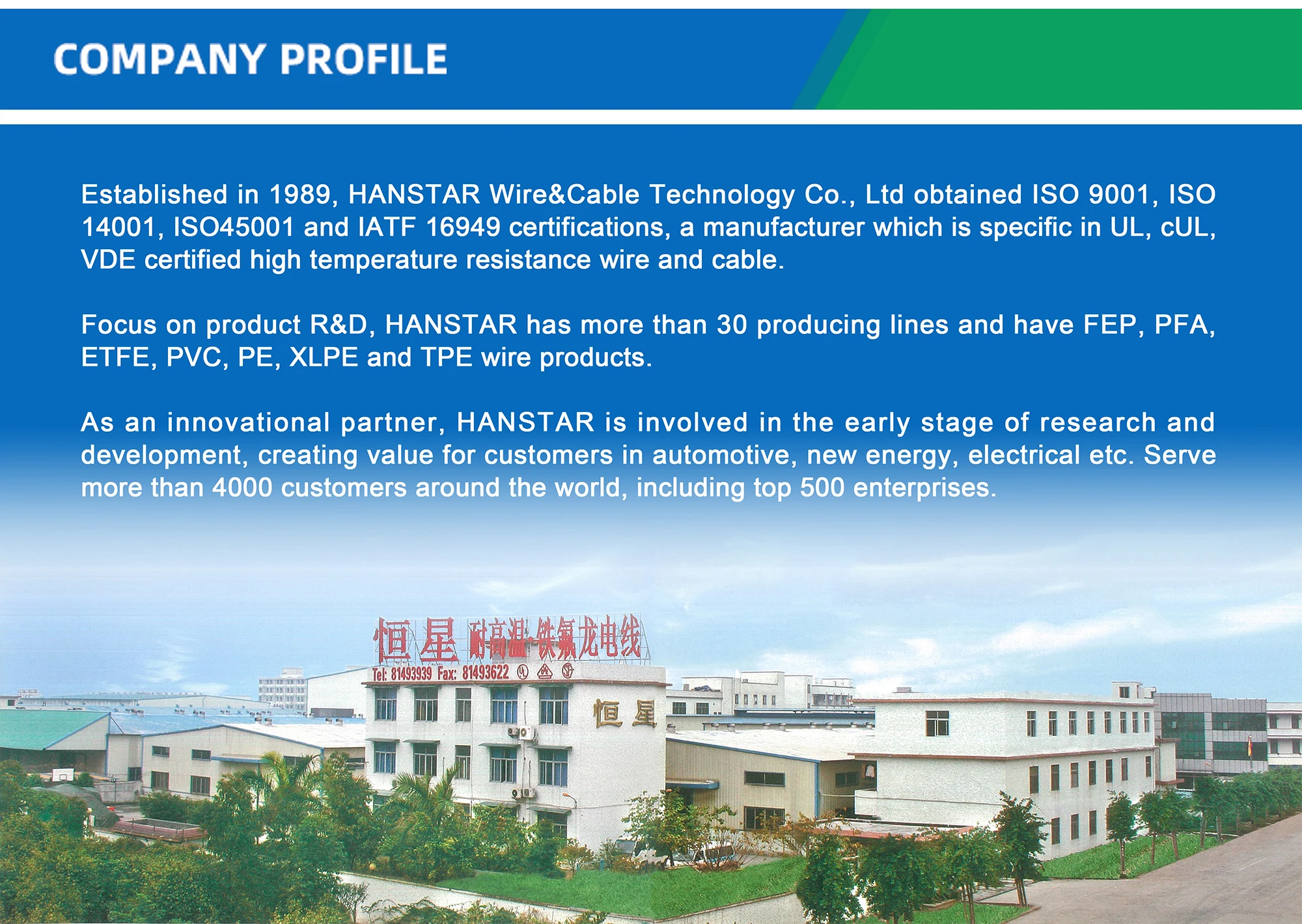 COMPANY PROFILE

Established in 1989, HANSTAR Wire&Cable Technology Co., Ltd obtained ISO 9001, ISO 14001, ISO45001 and IATF 16949 certifications, a manufacturer which is specific in UL, cUL, VDE certified high temperature resistance wire and cable.

Focus on product R&D, HANSTAR has more than 30 producing lines and have FEP, PFA, ETFE, PVC, PE, XLPE and TPE wire products.

As an innovational partner, HANSTAR is involved in the early stage of research and development, creating value for customers in automotive, new energy, electrical etc. Serve more than 4000 customers around the world, including top 500 enterprises.

恒星 耐高温·铁氟龙电线

Tel: 81493939 Fax: 81493622

恒星